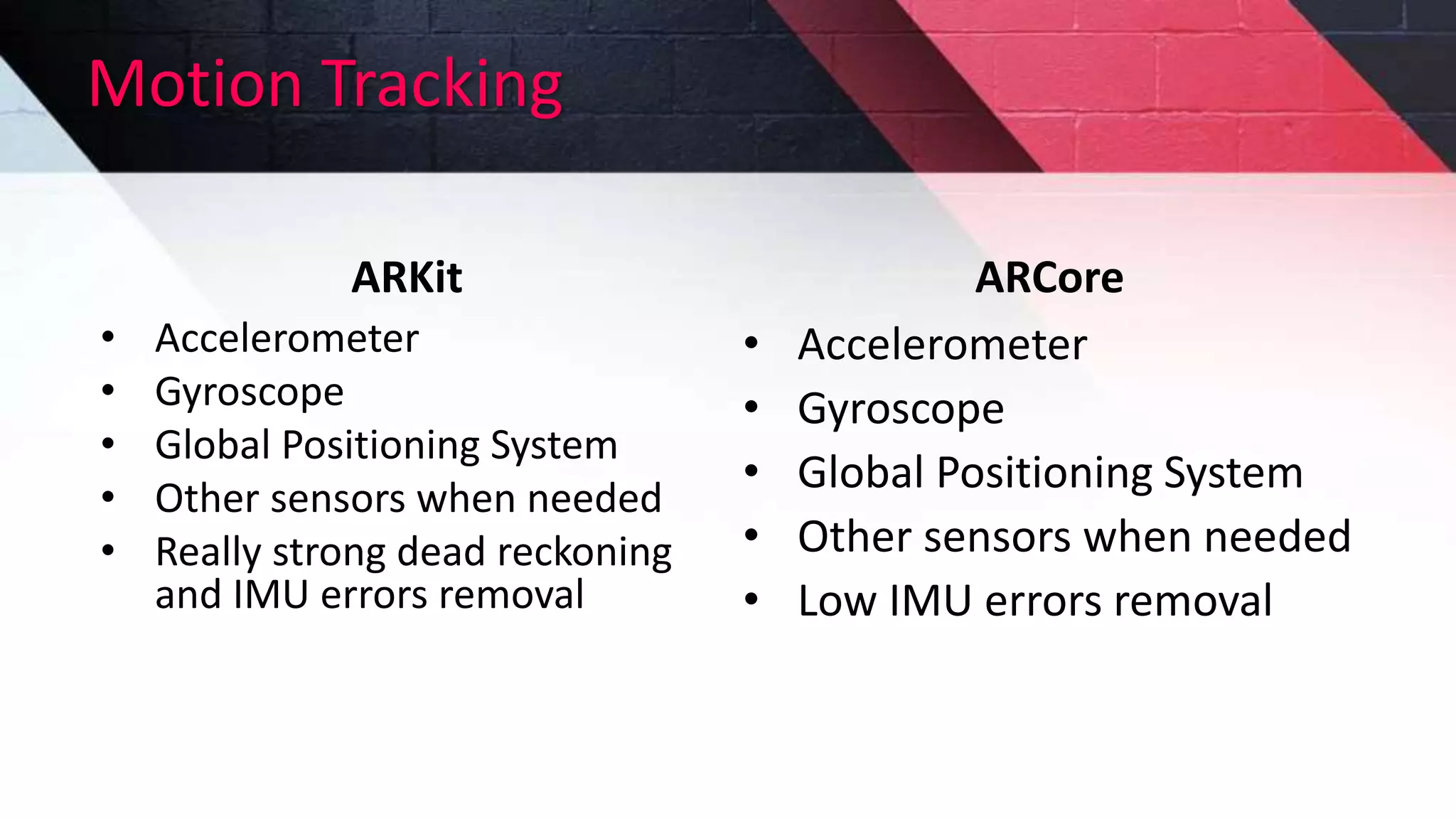 Motion Tracking

ARKit
• Accelerometer
• Gyroscope
• Global Positioning System
• Other sensors when needed
• Really strong dead reckoning and IMU errors removal

ARCore
• Accelerometer
• Gyroscope
• Global Positioning System
• Other sensors when needed
• Low IMU errors removal